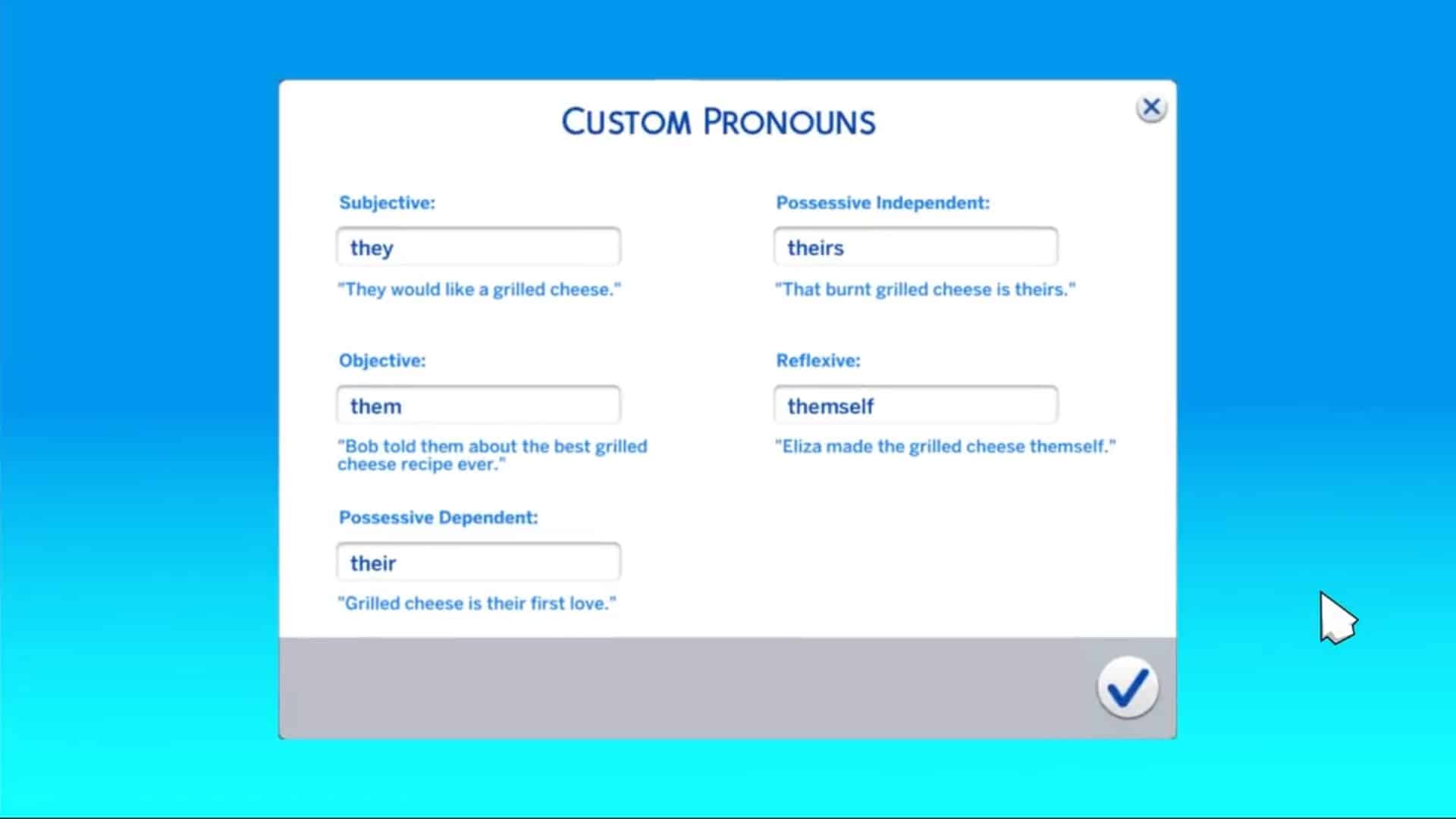 CUSTOM PRONOUNS

Subjective:

they

"They would like a grilled cheese."

Objective:

them

"Bob told them about the best grilled cheese recipe ever."

Possessive Dependent:

their

"Grilled cheese is their first love."

Possessive Independent:

theirs

"That burnt grilled cheese is theirs."

Reflexive:

themself

"Eliza made the grilled cheese themself."